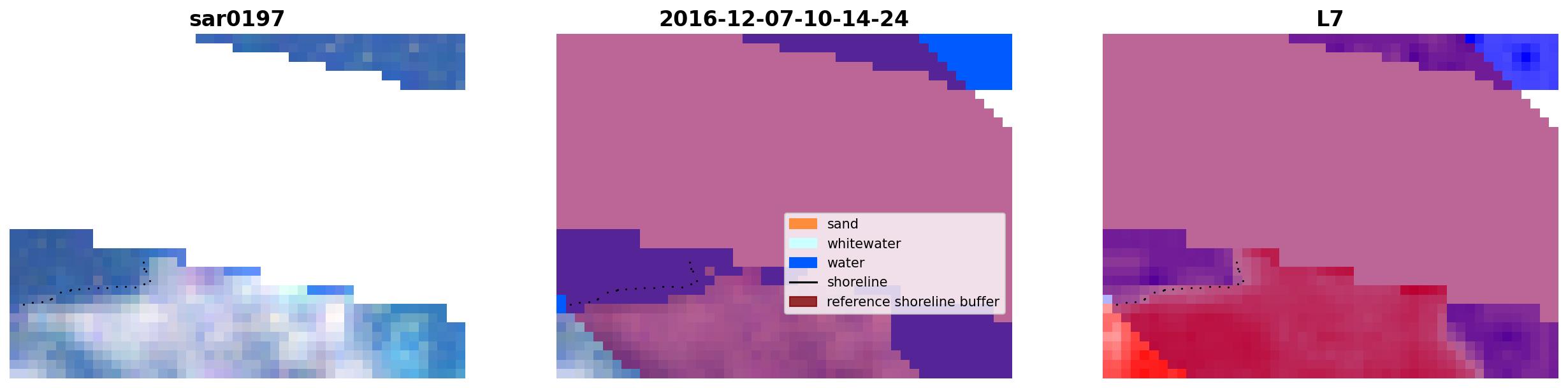 sar0197

2016-12-07-10-14-24

sand
whitewater
water
shoreline
reference shoreline buffer

L7